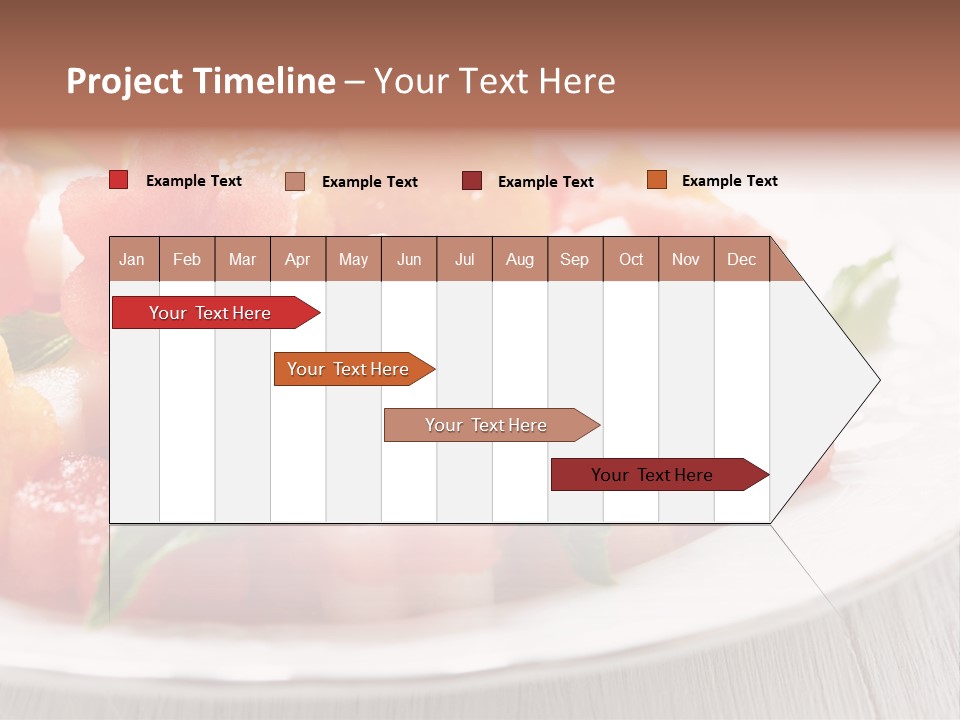 Project Timeline – Your Text Here

Example Text Example Text Example Text Example Text

| Jan | Feb | Mar | Apr | May | Jun | Jul | Aug | Sep | Oct | Nov | Dec |
|---|---|---|---|---|---|---|---|---|---|---|---|

Your Text Here

Your Text Here

Your Text Here

Your Text Here